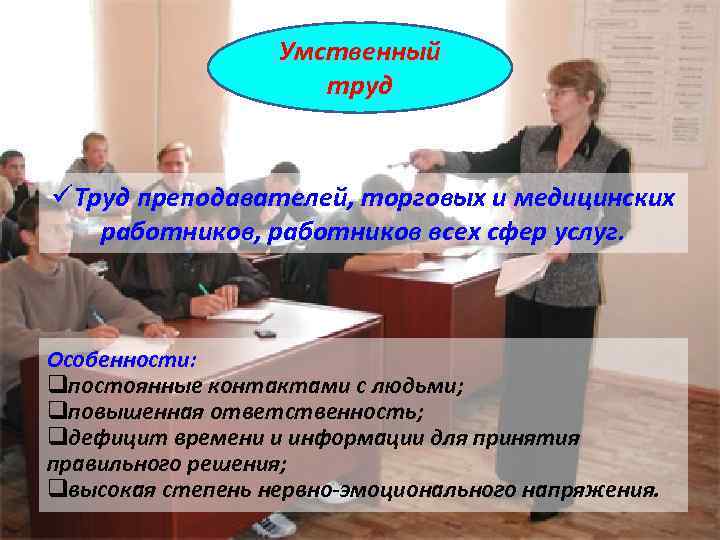 Умственный труд

✓Труд преподавателей, торговых и медицинских работников, работников всех сфер услуг.

Особенности:
❑постоянные контактами с людьми;
❑повышенная ответственность;
❑дефицит времени и информации для принятия правильного решения;
❑высокая степень нервно-эмоционального напряжения.